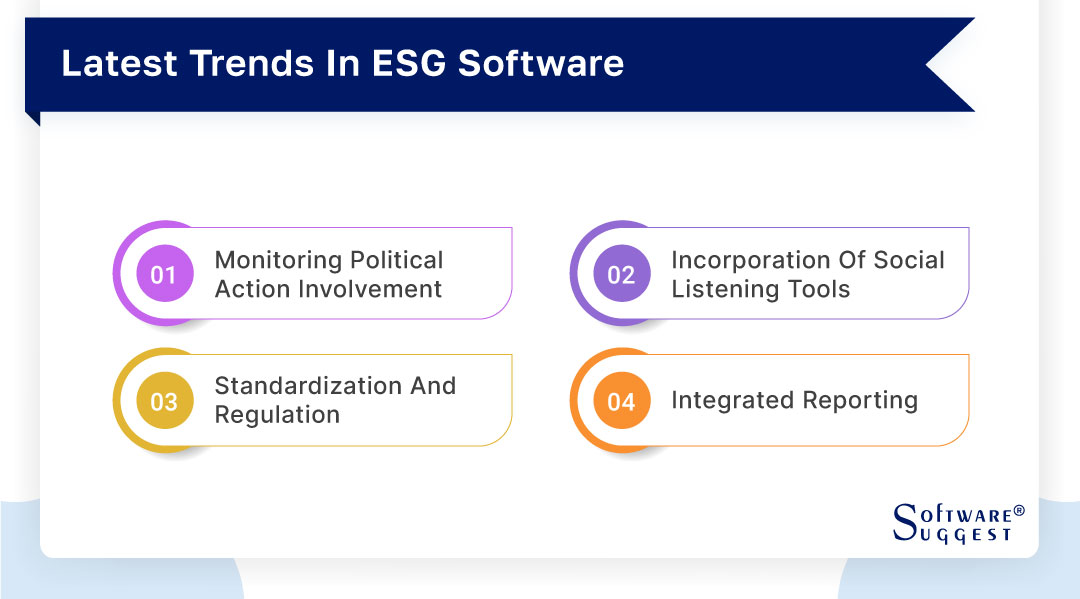 Latest Trends In ESG Software

01 Monitoring Political Action Involvement

02 Incorporation Of Social Listening Tools

03 Standardization And Regulation

04 Integrated Reporting

SOFTWARE® SUGGEST